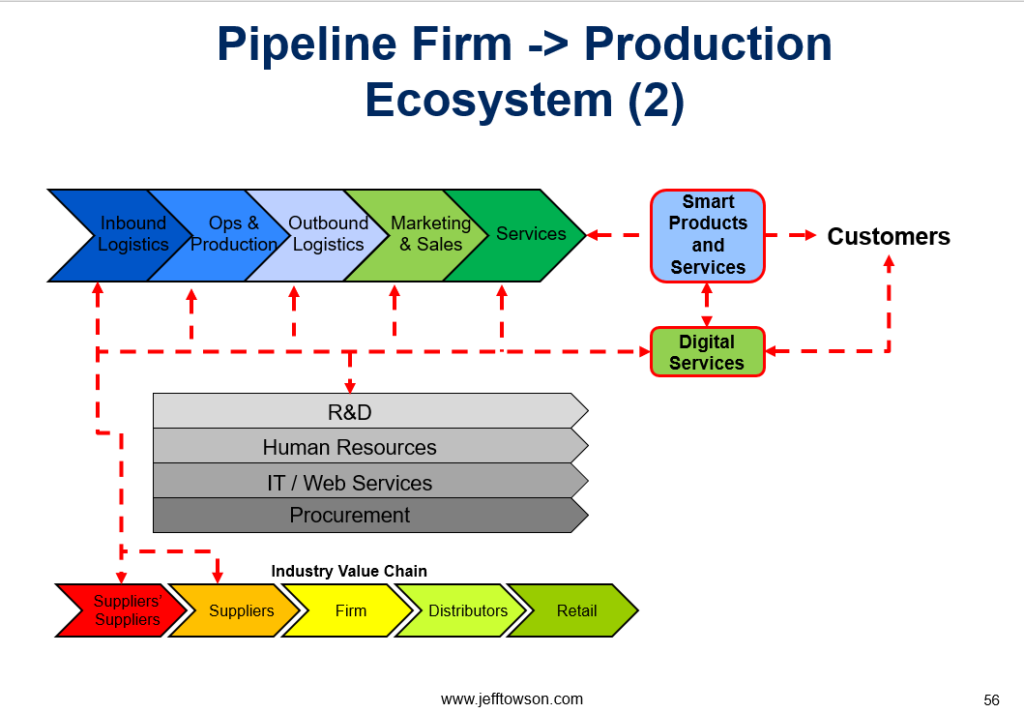 Pipeline Firm -> Production Ecosystem (2)

Inbound Logistics

Ops & Production

Outbound Logistics

Marketing & Sales

Services

Smart Products and Services

Customers

Digital Services

R&D

Human Resources

IT / Web Services

Procurement

Industry Value Chain

Suppliers' Suppliers

Suppliers

Firm

Distributors

Retail

www.jefftowson.com

56